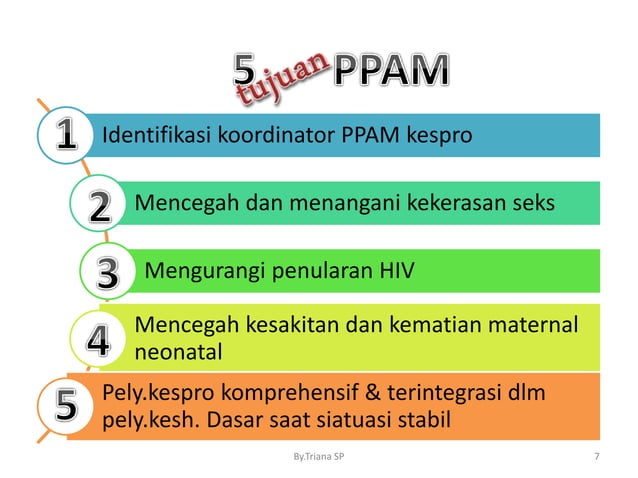 5 tujuan PPAM

1 Identifikasi koordinator PPAM kespro

2 Mencegah dan menangani kekerasan seks

3 Mengurangi penularan HIV

4 Mencegah kesakitan dan kematian maternal neonatal

5 Pely.kespro komprehensif & terintegrasi dlm pely.kesh. Dasar saat siatuasi stabil

By.Triana SP

7